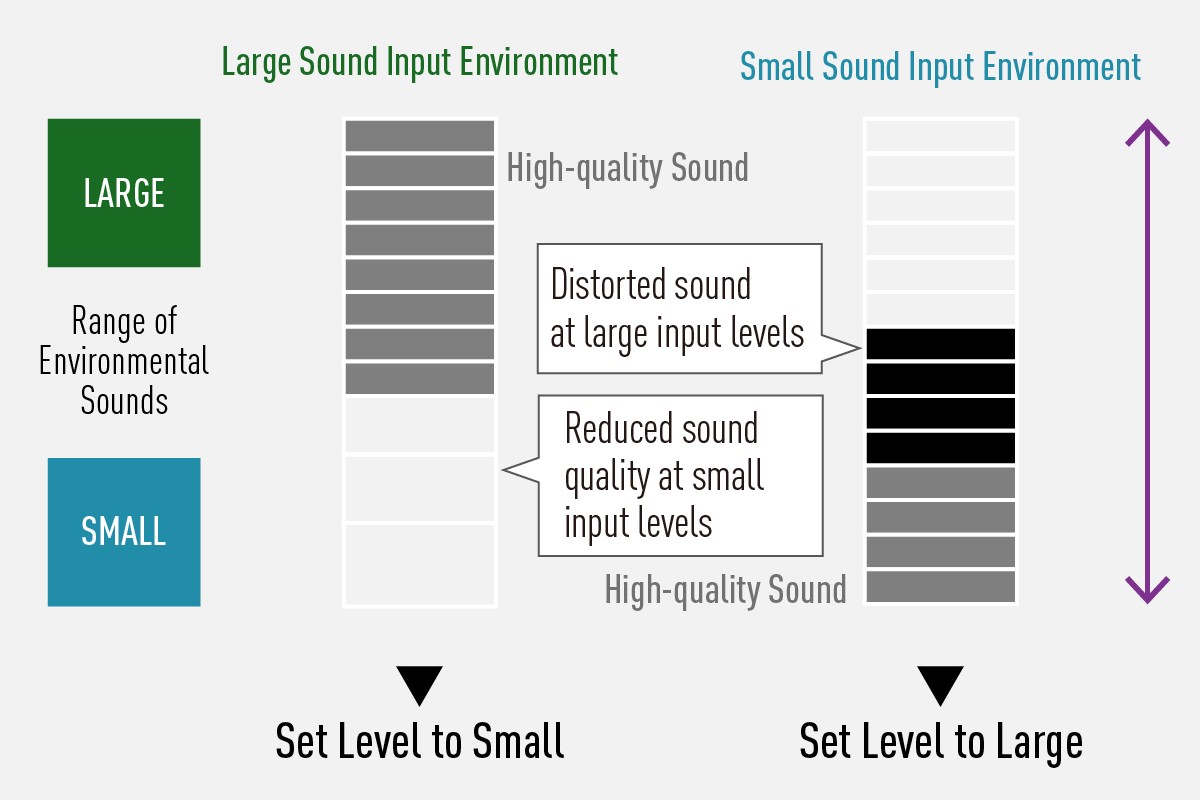 Large Sound Input Environment

Small Sound Input Environment

LARGE

Range of Environmental Sounds

SMALL

High-quality Sound

Distorted sound at large input levels

Reduced sound quality at small input levels

High-quality Sound

Set Level to Small

Set Level to Large